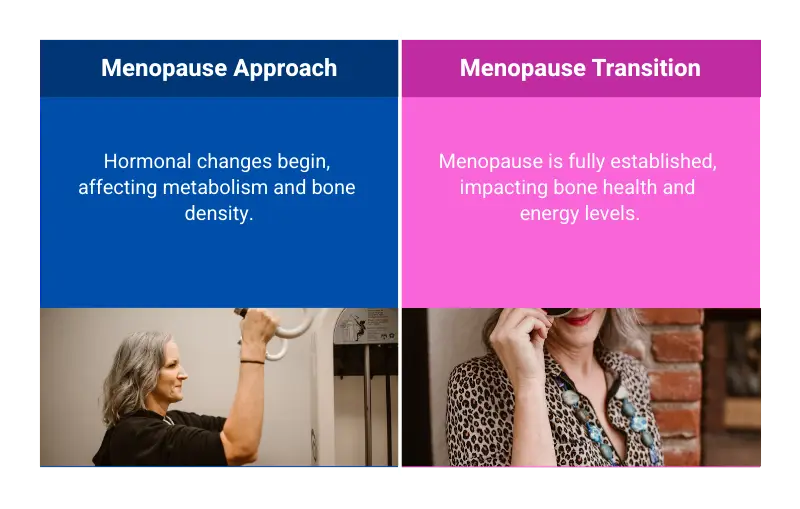 Menopause Approach

Hormonal changes begin, affecting metabolism and bone density.

Menopause Transition

Menopause is fully established, impacting bone health and energy levels.